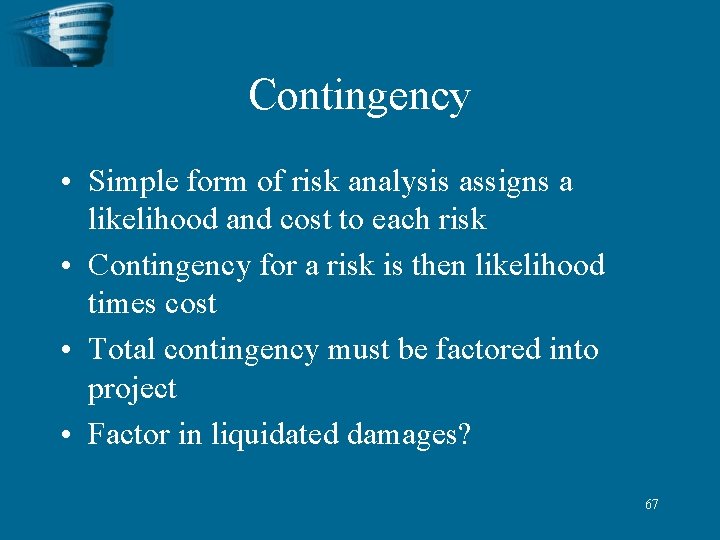 Contingency

• Simple form of risk analysis assigns a likelihood and cost to each risk
• Contingency for a risk is then likelihood times cost
• Total contingency must be factored into project
• Factor in liquidated damages?

67